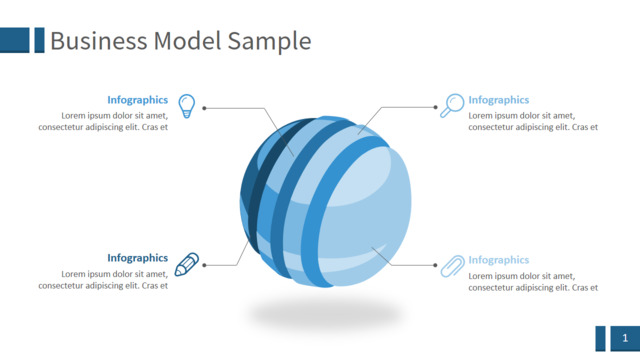 Business Model Sample

Infographics
Lorem ipsum dolor sit amet, consectetur adipiscing elit. Cras et

Infographics
Lorem ipsum dolor sit amet, consectetur adipiscing elit. Cras et

Infographics
Lorem ipsum dolor sit amet, consectetur adipiscing elit. Cras et

Infographics
Lorem ipsum dolor sit amet, consectetur adipiscing elit. Cras et

1